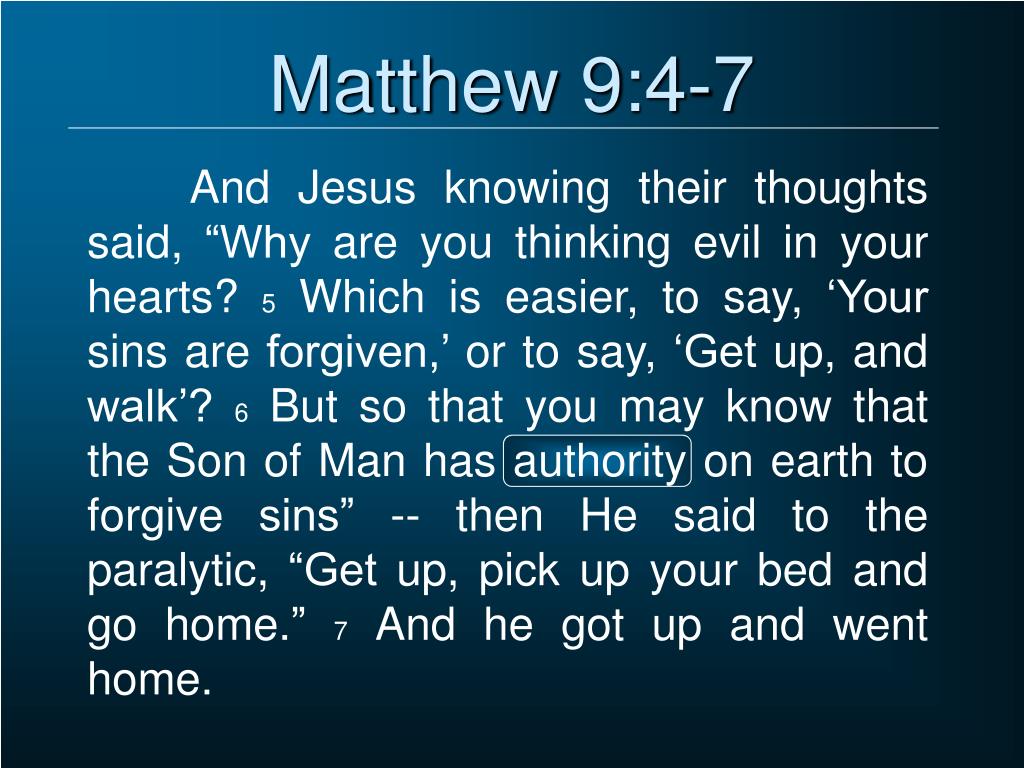 Matthew 9:4-7

And Jesus knowing their thoughts said, “Why are you thinking evil in your hearts? 5 Which is easier, to say, ‘Your sins are forgiven,’ or to say, ‘Get up, and walk’? 6 But so that you may know that the Son of Man has authority on earth to forgive sins” -- then He said to the paralytic, “Get up, pick up your bed and go home.” 7 And he got up and went home.